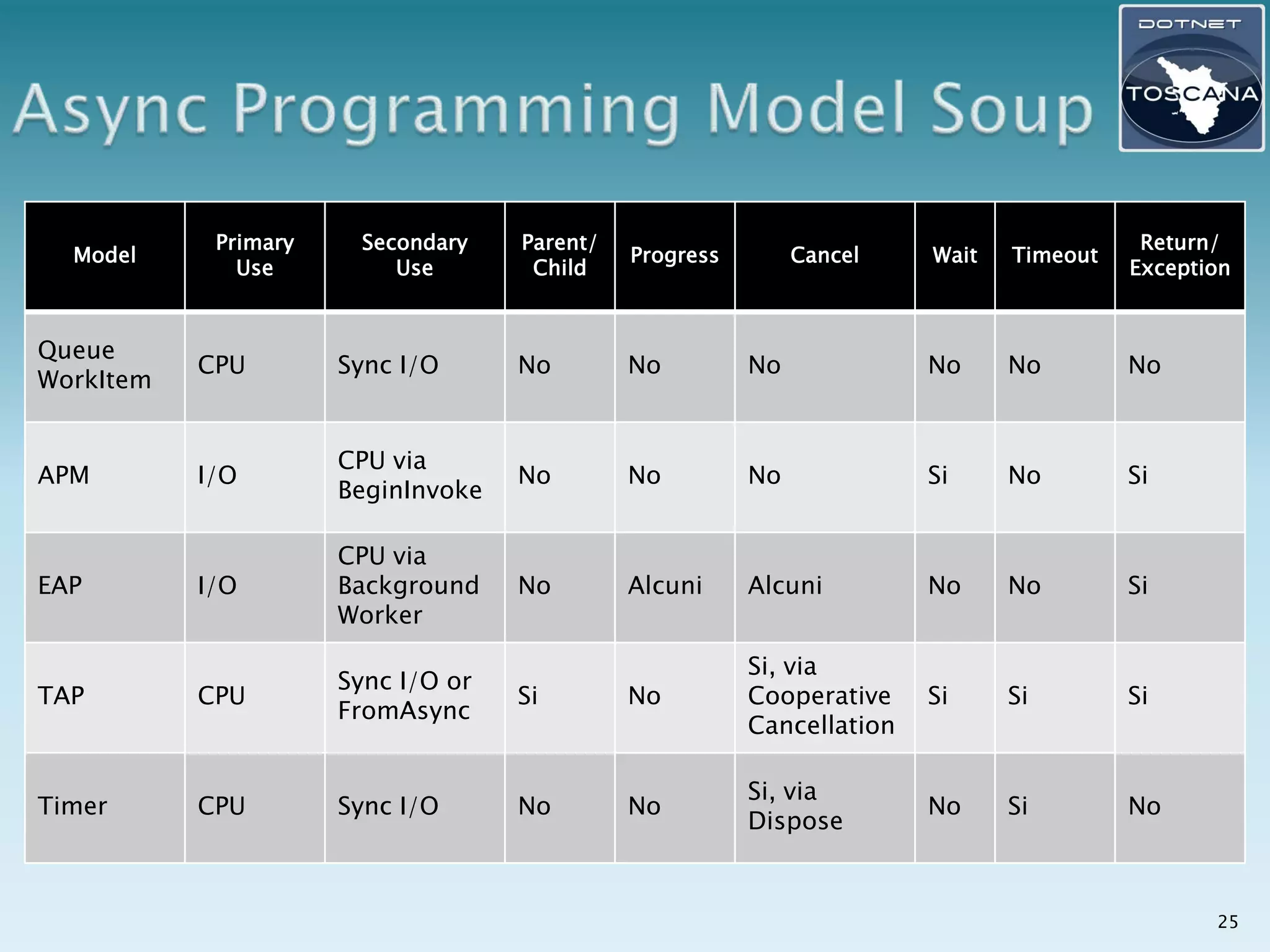 Async Programming Model Soup

DOTNET TOSCANA

| Model | Primary Use | Secondary Use | Parent/ Child | Progress | Cancel | Wait | Timeout | Return/ Exception |
|---|---|---|---|---|---|---|---|---|
| Queue WorkItem | CPU | Sync I/O | No | No | No | No | No | No |
| APM | I/O | CPU via BeginInvoke | No | No | No | Si | No | Si |
| EAP | I/O | CPU via Background Worker | No | Alcuni | Alcuni | No | No | Si |
| TAP | CPU | Sync I/O or FromAsync | Si | No | Si, via Cooperative Cancellation | Si | Si | Si |
| Timer | CPU | Sync I/O | No | No | Si, via Dispose | No | Si | No |

25